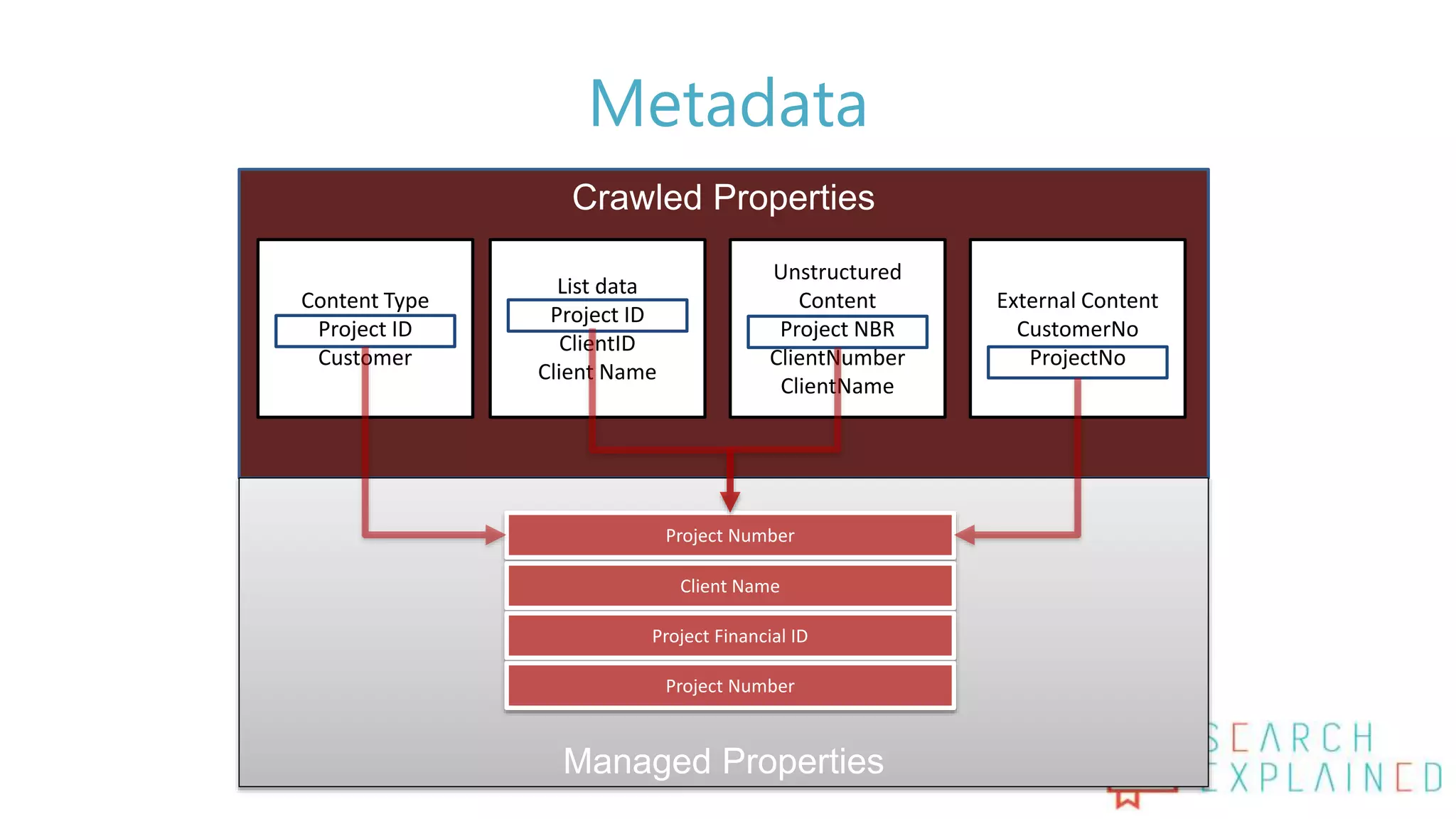 Metadata

Crawled Properties

Content Type
Project ID
Customer

List data
Project ID
ClientID
Client Name

Unstructured Content
Project NBR
ClientNumber
ClientName

External Content
CustomerNo
ProjectNo

Project Number
Client Name
Project Financial ID
Project Number

Managed Properties

SEARCH EXPLAINED